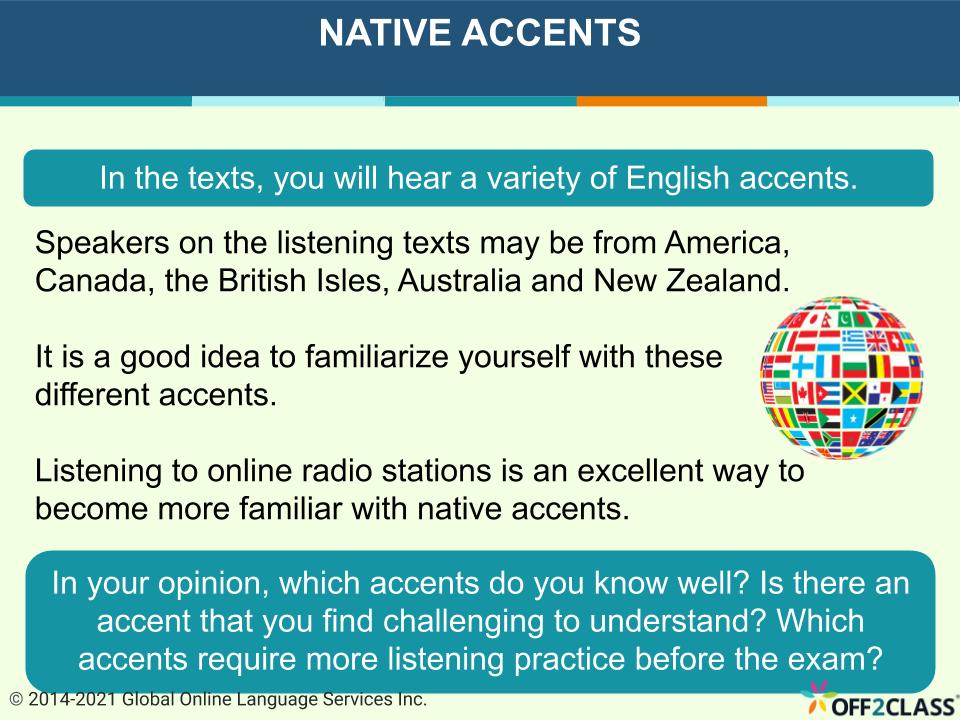 NATIVE ACCENTS

In the texts, you will hear a variety of English accents.

Speakers on the listening texts may be from America, Canada, the British Isles, Australia and New Zealand.

It is a good idea to familiarize yourself with these different accents.

Listening to online radio stations is an excellent way to become more familiar with native accents.

In your opinion, which accents do you know well? Is there an accent that you find challenging to understand? Which accents require more listening practice before the exam?

© 2014-2021 Global Online Language Services Inc.

OFF2CLASS